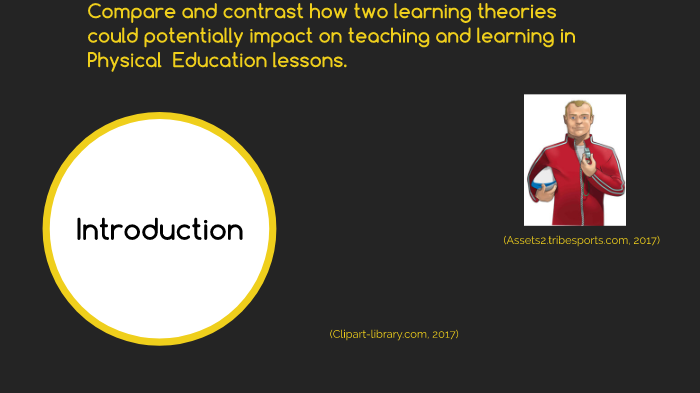 Compare and contrast how two learning theories could potentially impact on teaching and learning in Physical Education lessons.

Introduction

(Assets2.tribesports.com, 2017)

(Clipart-library.com, 2017)